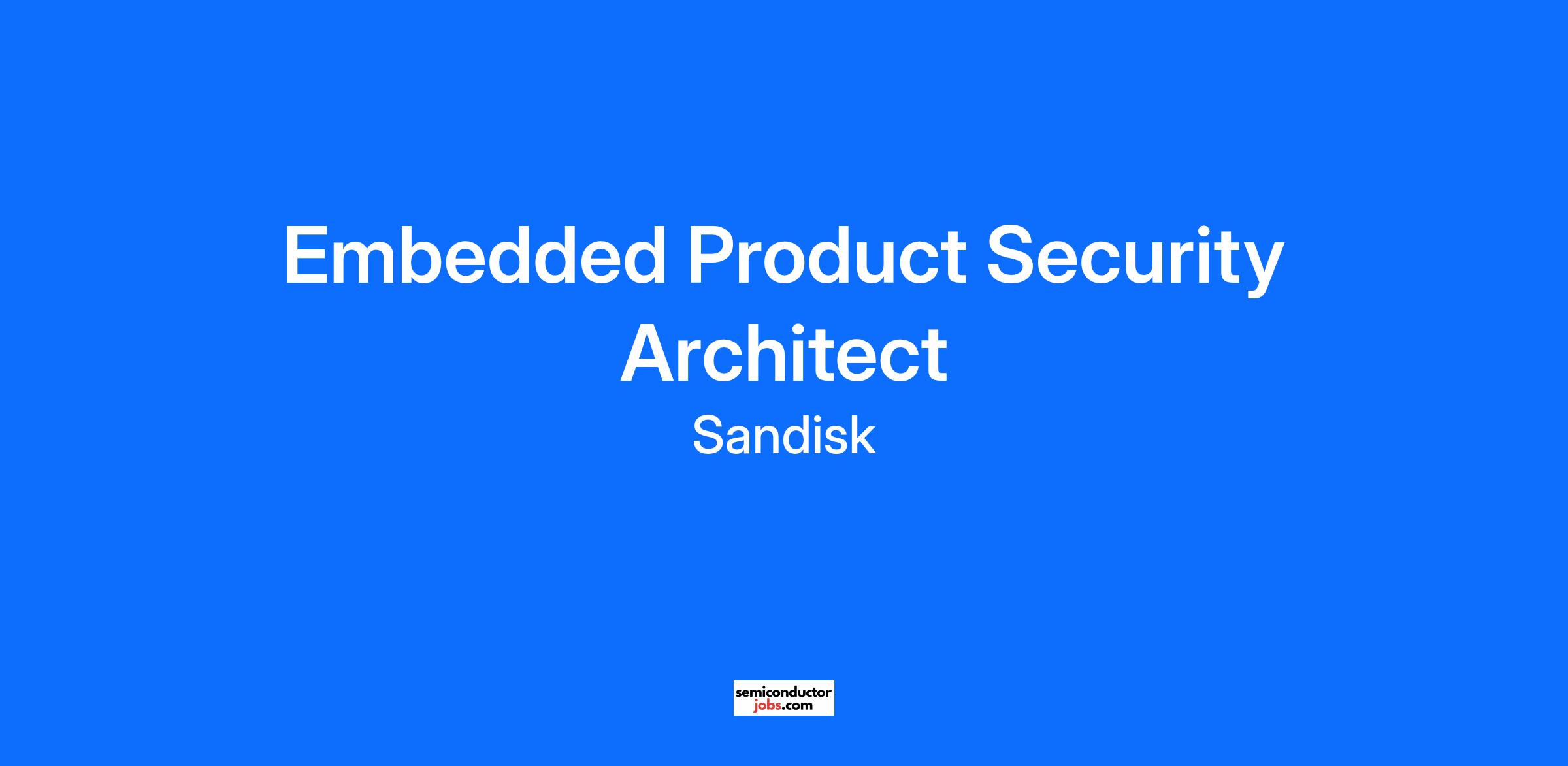 Embedded Product Security Architect

Sandisk

semiconductor
jobs.com